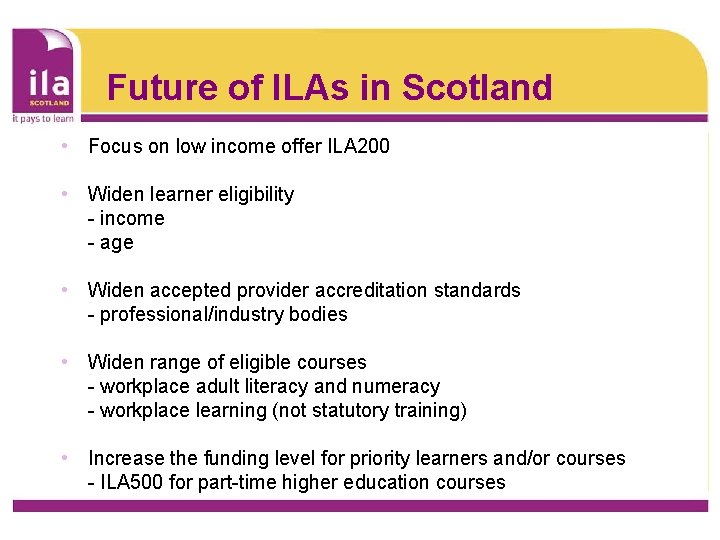 ila
SCOTLAND
it pays to learn

Future of ILAs in Scotland

• Focus on low income offer ILA200

• Widen learner eligibility
- income
- age

• Widen accepted provider accreditation standards
- professional/industry bodies

• Widen range of eligible courses
- workplace adult literacy and numeracy
- workplace learning (not statutory training)

• Increase the funding level for priority learners and/or courses
- ILA500 for part-time higher education courses